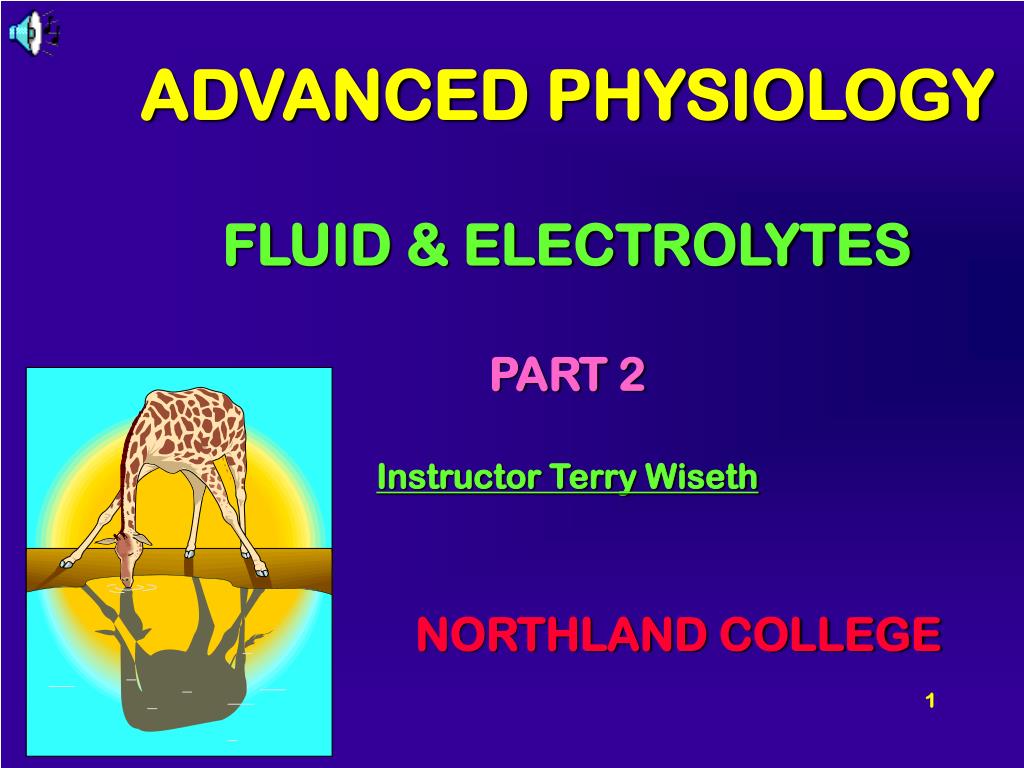 ADVANCED PHYSIOLOGY

FLUID & ELECTROLYTES

PART 2

Instructor Terry Wiseth

NORTHLAND COLLEGE

1